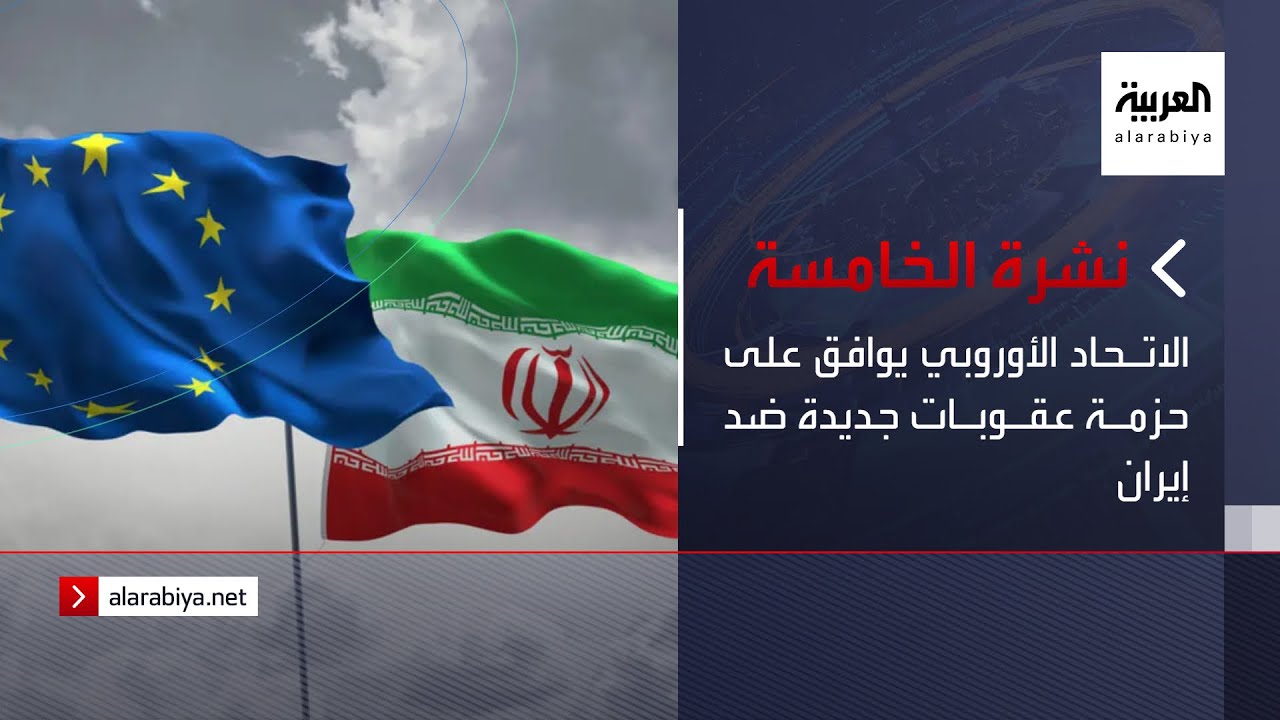 العربية
alarabiya

نشرة الخامسة

الاتحاد الأوروبي يوافق على حزمة عقوبات جديدة ضد إيران

alarabiya.net